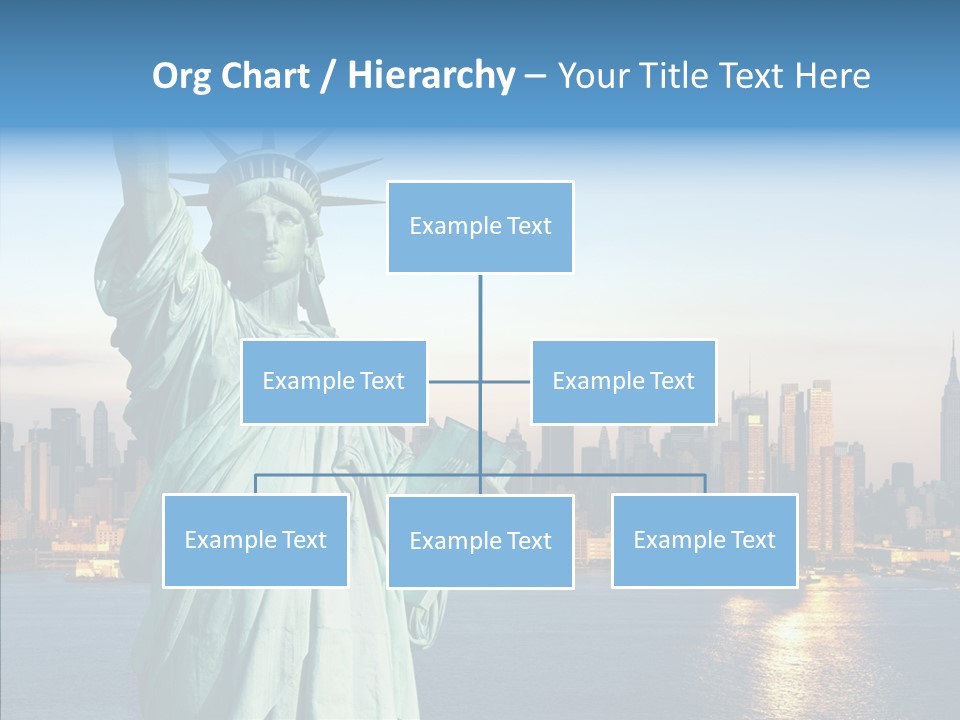 Org Chart / Hierarchy – Your Title Text Here

Example Text

Example Text

Example Text

Example Text

Example Text

Example Text